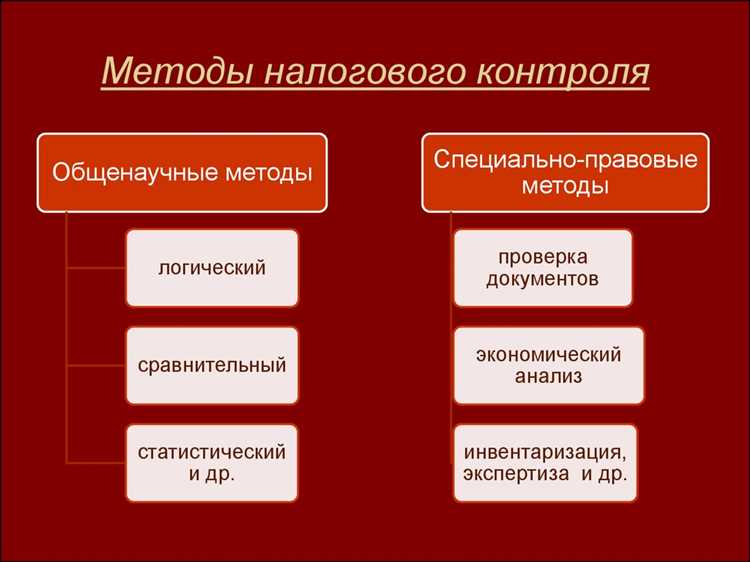 Методы налогового контроля

Общенаучные методы

логический

сравнительный

статистический и др.

Специально-правовые методы

проверка документов

экономический анализ

инвентаризация, экспертиза и др.